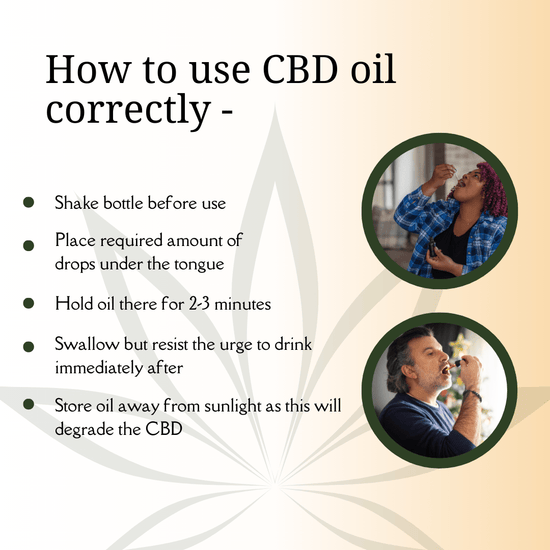 How to use CBD oil correctly -

- Shake bottle before use
- Place required amount of drops under the tongue
- Hold oil there for 2-3 minutes
- Swallow but resist the urge to drink immediately after
- Store oil away from sunlight as this will degrade the CBD